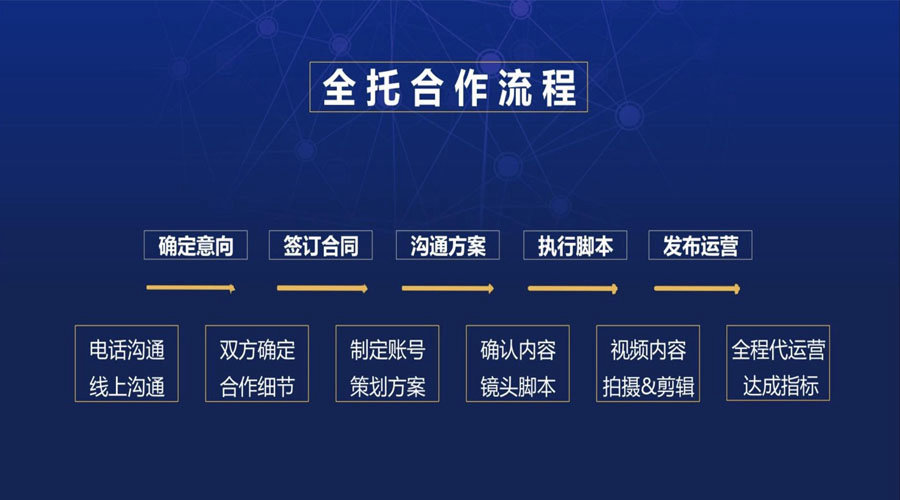 全托合作流程

确定意向

签订合同

沟通方案

执行脚本

发布运营

电话沟通
线上沟通

双方确定
合作细节

制定账号
策划方案

确认内容
镜头脚本

视频内容
拍摄&剪辑

全程代运营
达成指标